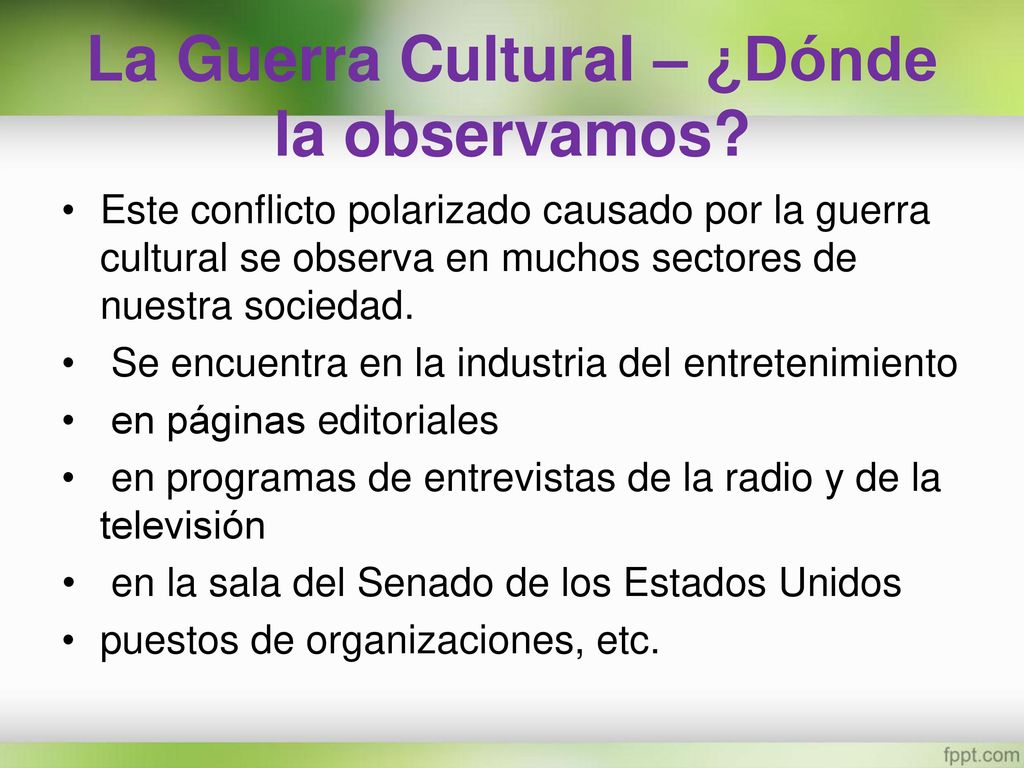 La Guerra Cultural – ¿Dónde la observamos?

• Este conflicto polarizado causado por la guerra cultural se observa en muchos sectores de nuestra sociedad.
• Se encuentra en la industria del entretenimiento
• en páginas editoriales
• en programas de entrevistas de la radio y de la televisión
• en la sala del Senado de los Estados Unidos
• puestos de organizaciones, etc.

fppt.com